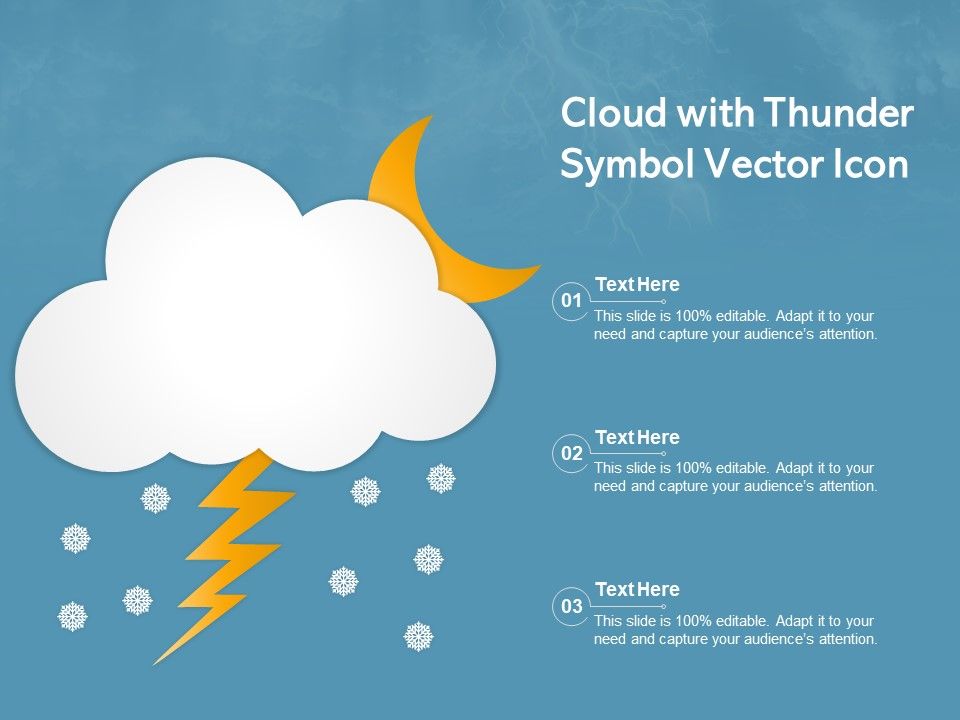 Cloud with Thunder Symbol Vector Icon

01
Text Here
This slide is 100% editable. Adapt it to your need and capture your audience's attention.

02
Text Here
This slide is 100% editable. Adapt it to your need and capture your audience's attention.

03
Text Here
This slide is 100% editable. Adapt it to your need and capture your audience's attention.